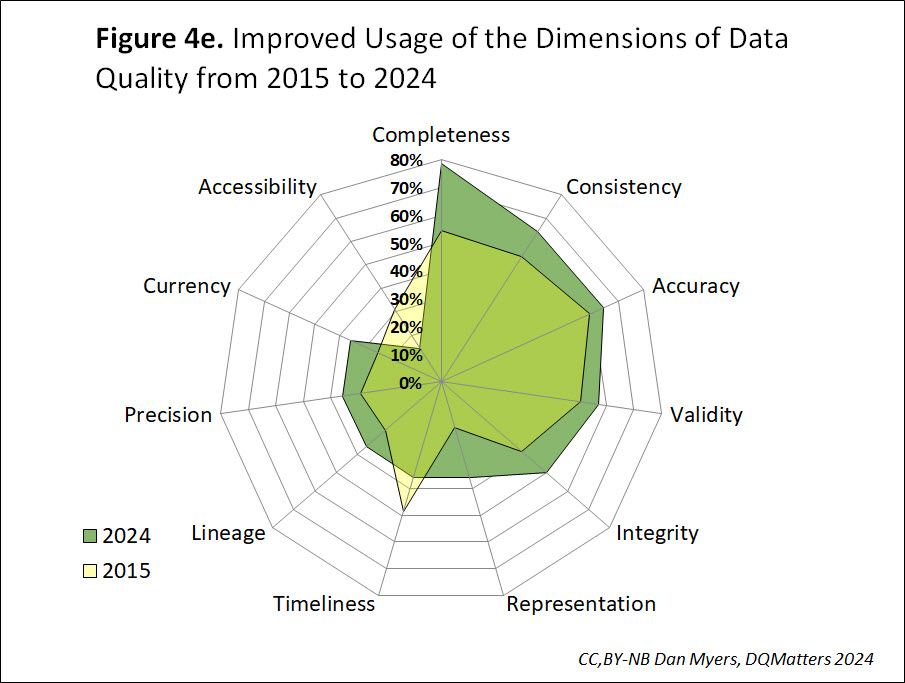 **Figure 4e.** Improved Usage of the Dimensions of Data Quality from 2015 to 2024

Completeness
Consistency
Accuracy
Validity
Integrity
Representation
Timeliness
Lineage
Precision
Currency
Accessibility

80%
70%
60%
50%
40%
30%
20%
10%
0%

2024
2015

CC,BY-NB Dan Myers, DQMatters 2024